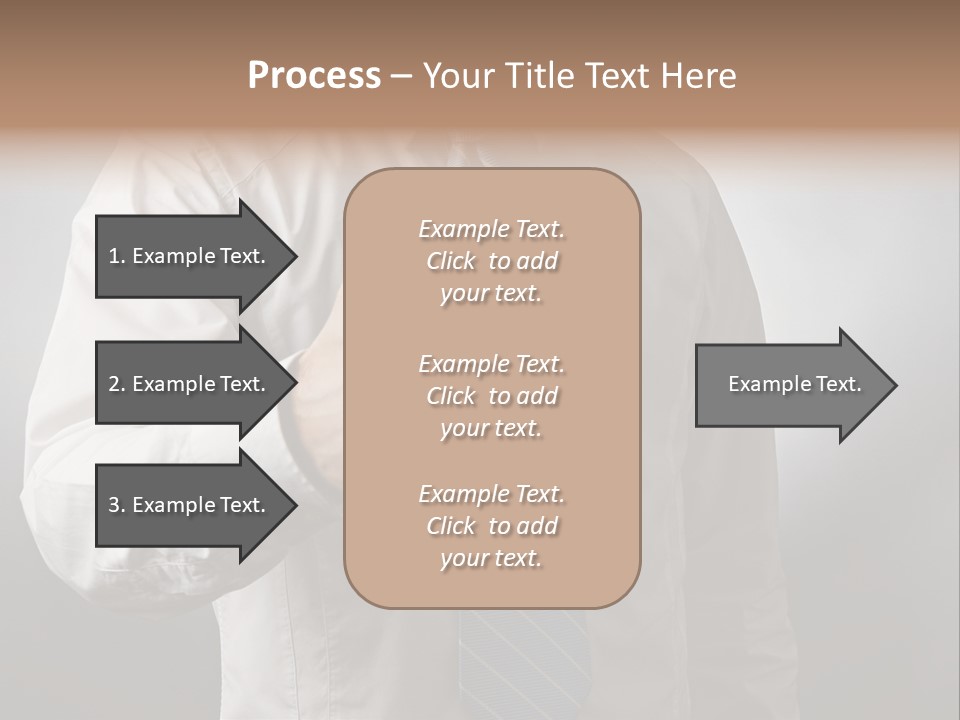 Process – Your Title Text Here

1. Example Text.

2. Example Text.

3. Example Text.

Example Text. Click to add your text.

Example Text. Click to add your text.

Example Text. Click to add your text.

Example Text.